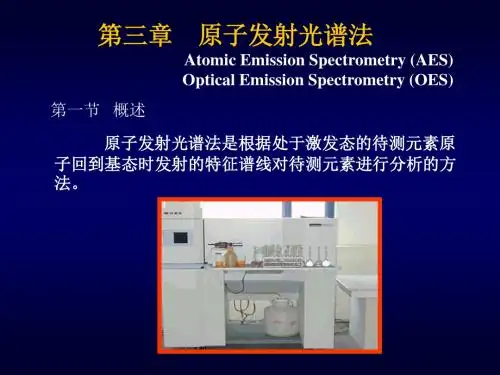 第三章　原子发射光谱法

Atomic Emission Spectrometry (AES)
Optical Emission Spectrometry (OES)

第一节　概述

原子发射光谱法是根据处于激发态的待测元素原子回到基态时发射的特征谱线对待测元素进行分析的方法。